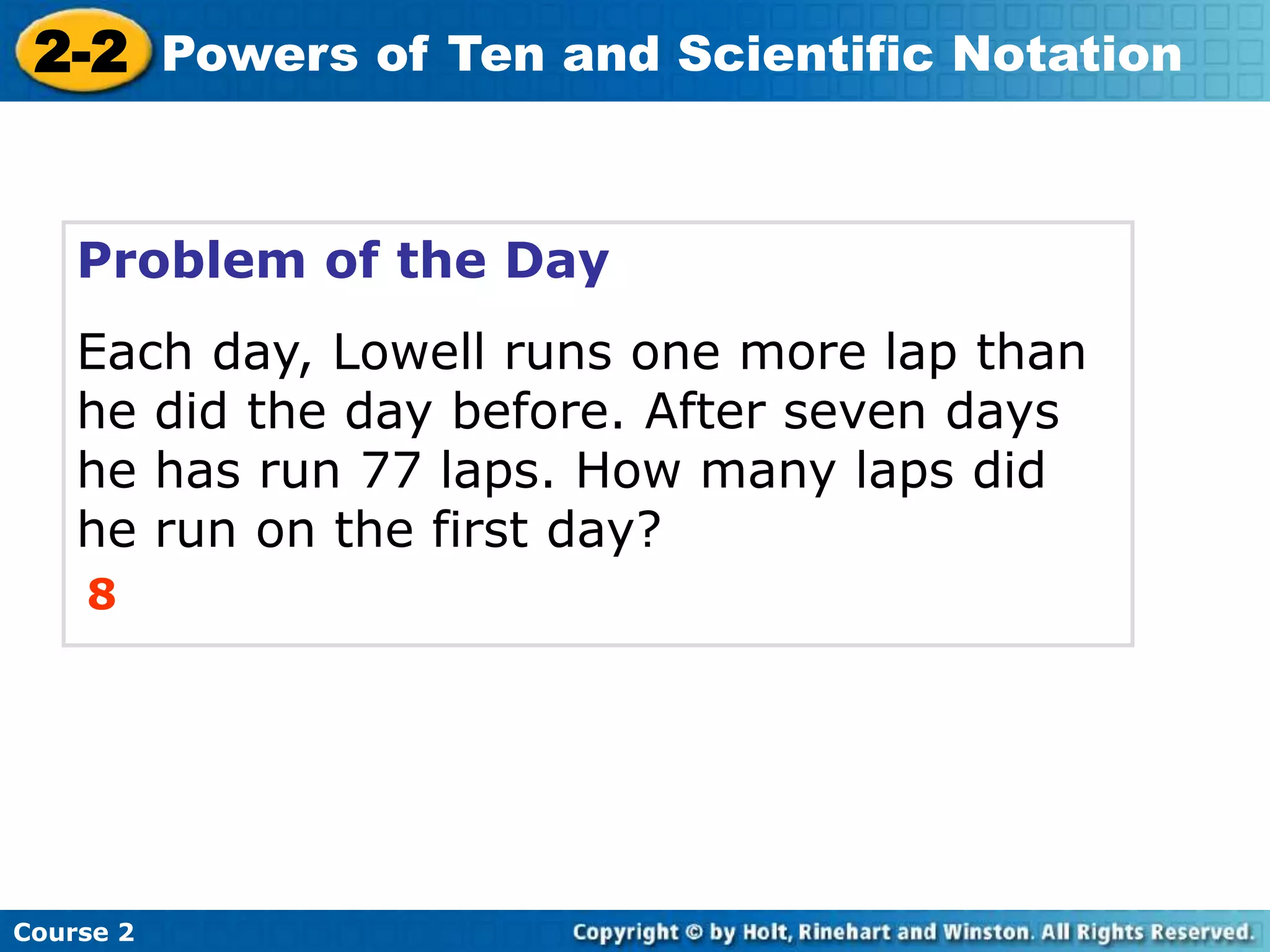 2-2 Powers of Ten and Scientific Notation

Problem of the Day

Each day, Lowell runs one more lap than he did the day before. After seven days he has run 77 laps. How many laps did he run on the first day?

8

Course 2

Copyright © by Holt, Rinehart and Winston. All Rights Reserved.